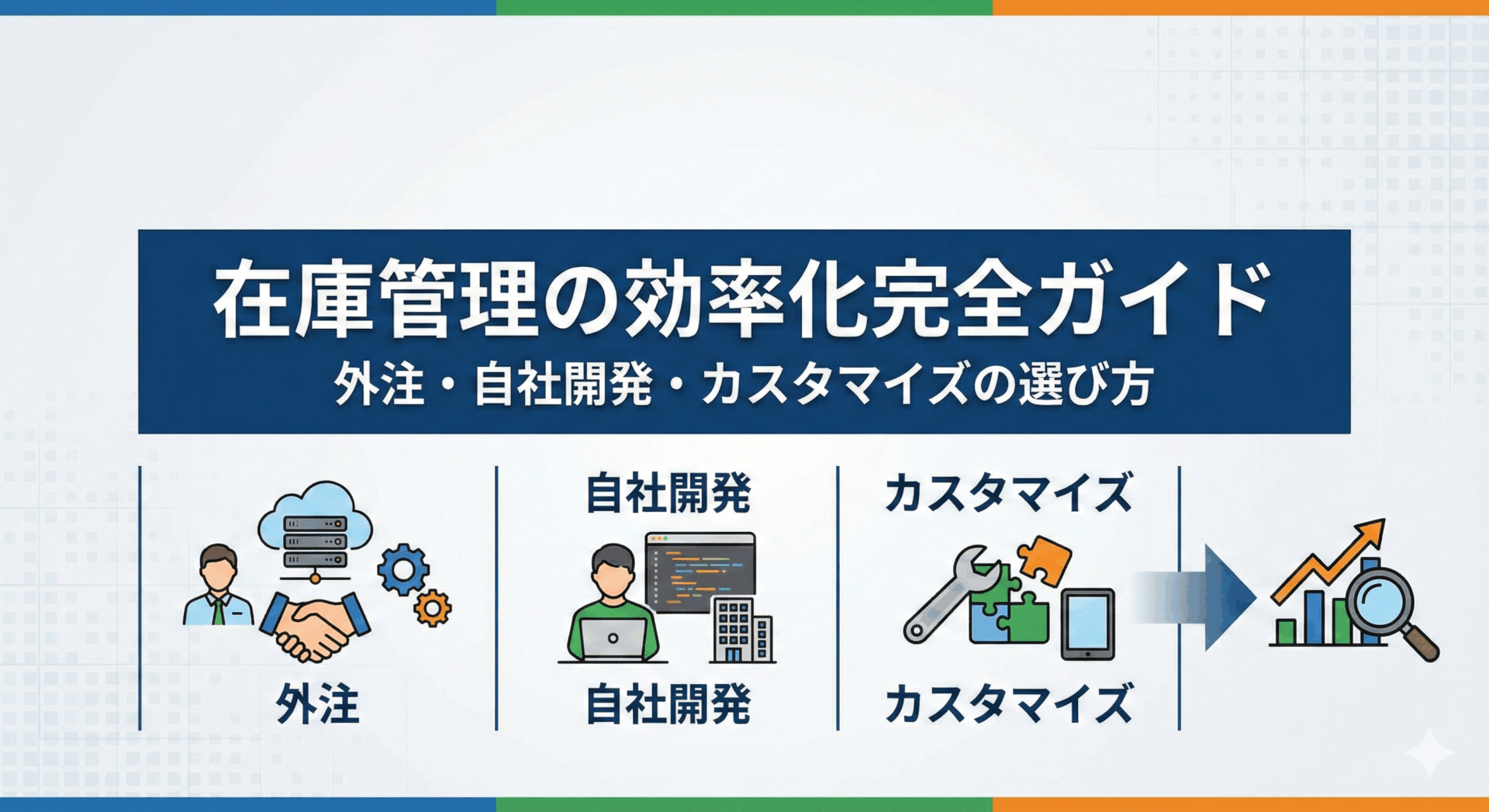 在庫管理の効率化完全ガイド

外注・自社開発・カスタマイズの選び方

外注

自社開発

自社開発

カスタマイズ

カスタマイズ